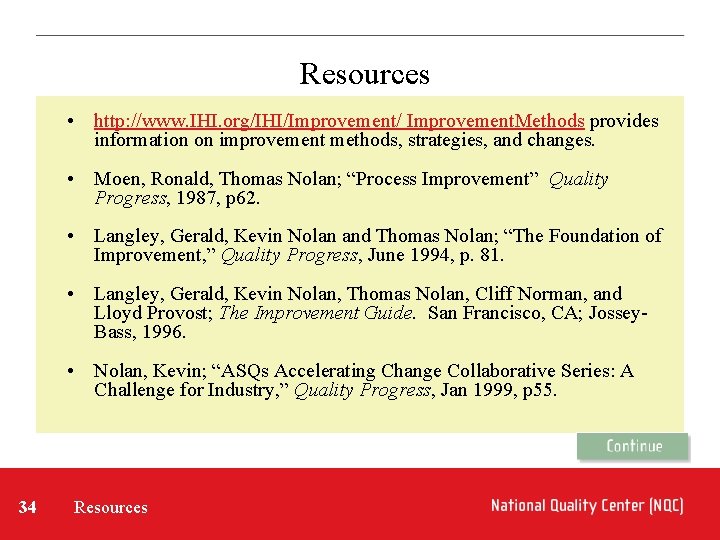 Resources

• http://www.IHI.org/IHI/Improvement/ ImprovementMethods provides information on improvement methods, strategies, and changes.

• Moen, Ronald, Thomas Nolan; “Process Improvement” Quality Progress, 1987, p62.

• Langley, Gerald, Kevin Nolan and Thomas Nolan; “The Foundation of Improvement,” Quality Progress, June 1994, p. 81.

• Langley, Gerald, Kevin Nolan, Thomas Nolan, Cliff Norman, and Lloyd Provost; The Improvement Guide. San Francisco, CA; Jossey-Bass, 1996.

• Nolan, Kevin; “ASQs Accelerating Change Collaborative Series: A Challenge for Industry,” Quality Progress, Jan 1999, p55.

Continue

34 Resources

National Quality Center (NQC)